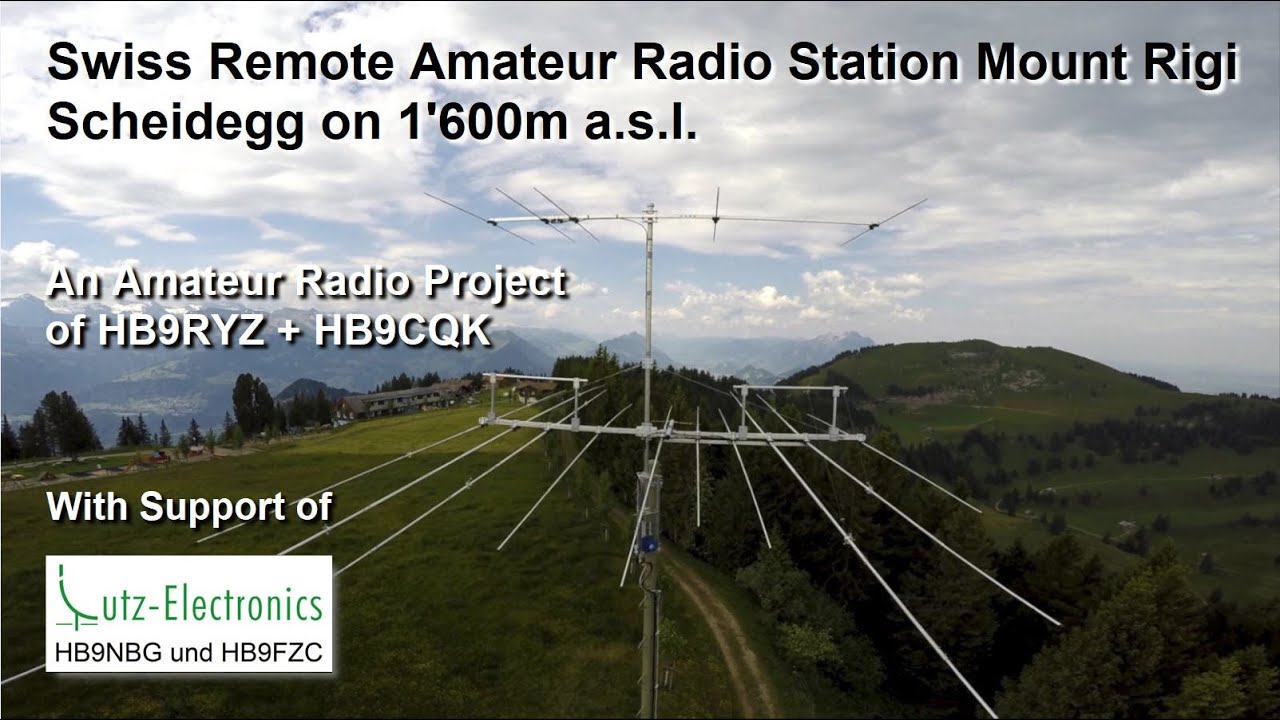 Swiss Remote Amateur Radio Station Mount Rigi Scheidegg on 1'600m a.s.l.

An Amateur Radio Project of HB9RYZ + HB9CQK

With Support of

Lutz-Electronics
HB9NBG und HB9FZC